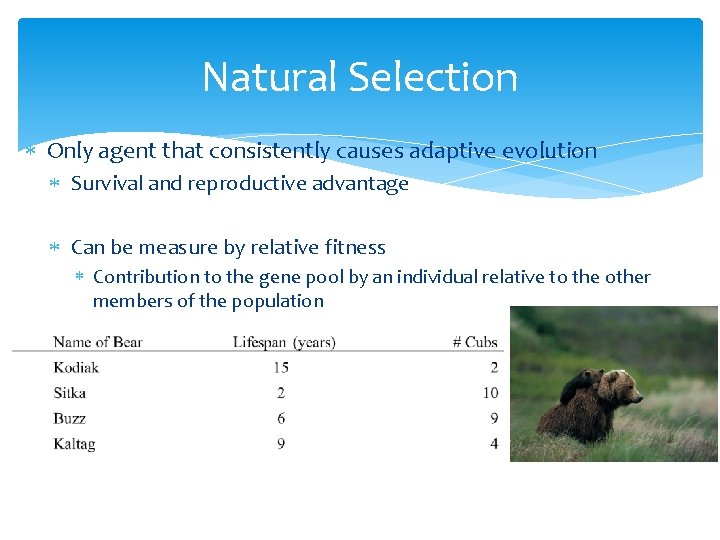 Natural Selection

* Only agent that consistently causes adaptive evolution
  * Survival and reproductive advantage

  * Can be measure by relative fitness
    * Contribution to the gene pool by an individual relative to the other members of the population

| Name of Bear | Lifespan (years) | # Cubs |
|---|---|---|
| Kodiak | 15 | 2 |
| Sitka | 2 | 10 |
| Buzz | 6 | 9 |
| Kaltag | 9 | 4 |